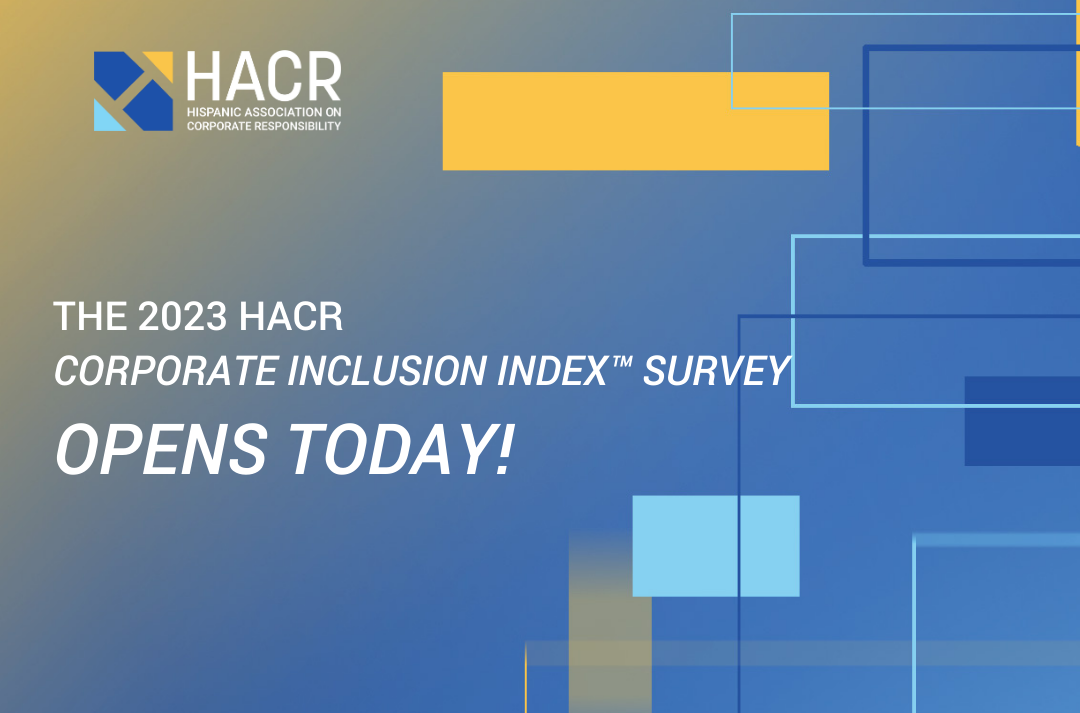 HACR
HISPANIC ASSOCIATION ON CORPORATE RESPONSIBILITY

THE 2023 HACR
CORPORATE INCLUSION INDEX™ SURVEY
OPENS TODAY!